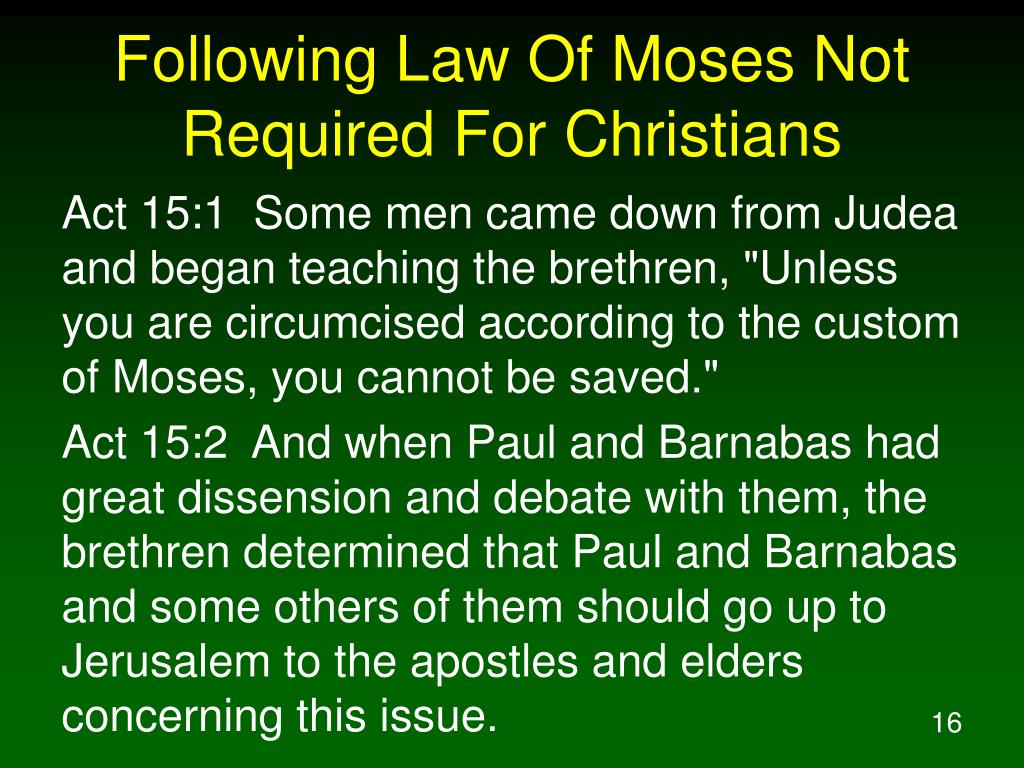 Following Law Of Moses Not Required For Christians

Act 15:1 Some men came down from Judea and began teaching the brethren, "Unless you are circumcised according to the custom of Moses, you cannot be saved."

Act 15:2 And when Paul and Barnabas had great dissension and debate with them, the brethren determined that Paul and Barnabas and some others of them should go up to Jerusalem to the apostles and elders concerning this issue.

16